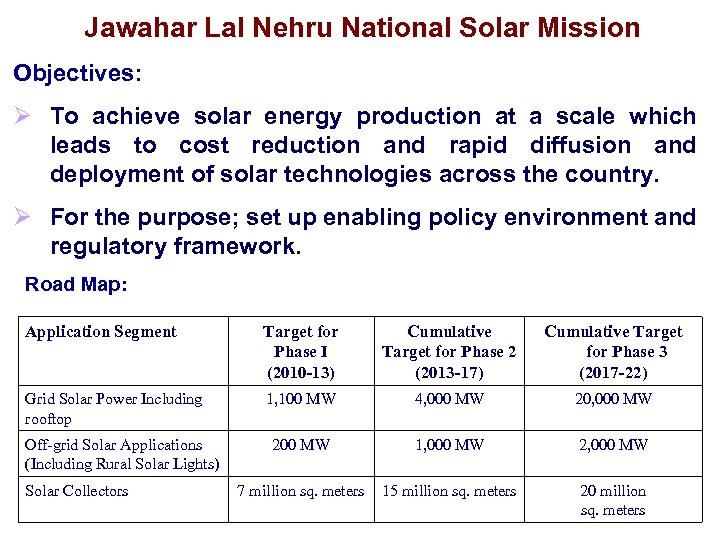 Jawahar Lal Nehru National Solar Mission

Objectives:

➢ To achieve solar energy production at a scale which leads to cost reduction and rapid diffusion and deployment of solar technologies across the country.

➢ For the purpose; set up enabling policy environment and regulatory framework.

Road Map:

| Application Segment | Target for Phase I (2010-13) | Cumulative Target for Phase 2 (2013-17) | Cumulative Target for Phase 3 (2017-22) |
|---|---|---|---|
| Grid Solar Power Including rooftop | 1,100 MW | 4,000 MW | 20,000 MW |
| Off-grid Solar Applications (Including Rural Solar Lights) | 200 MW | 1,000 MW | 2,000 MW |
| Solar Collectors | 7 million sq. meters | 15 million sq. meters | 20 million sq. meters |